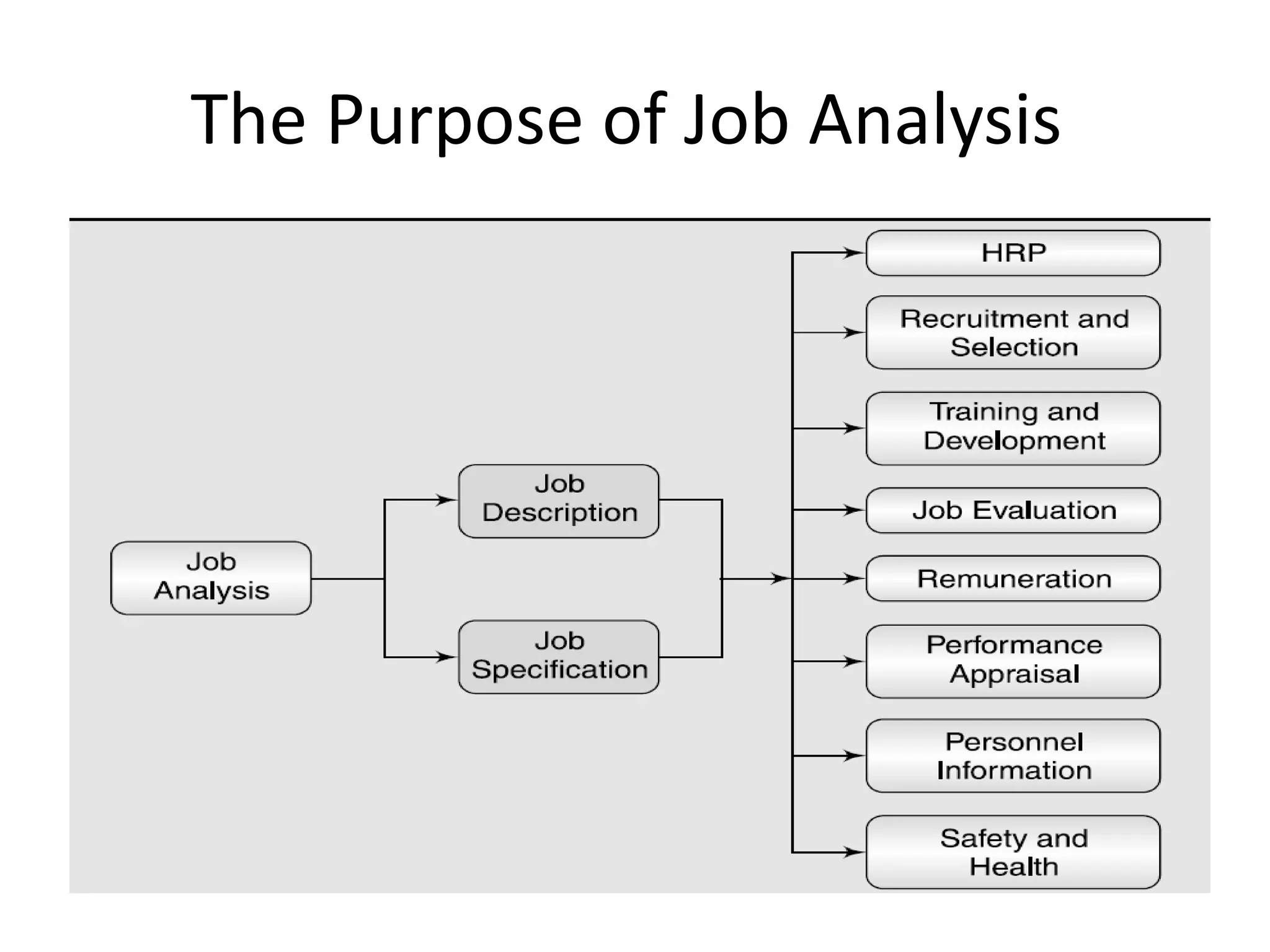 The Purpose of Job Analysis

Job Analysis

Job Description

Job Specification

HRP

Recruitment and Selection

Training and Development

Job Evaluation

Remuneration

Performance Appraisal

Personnel Information

Safety and Health